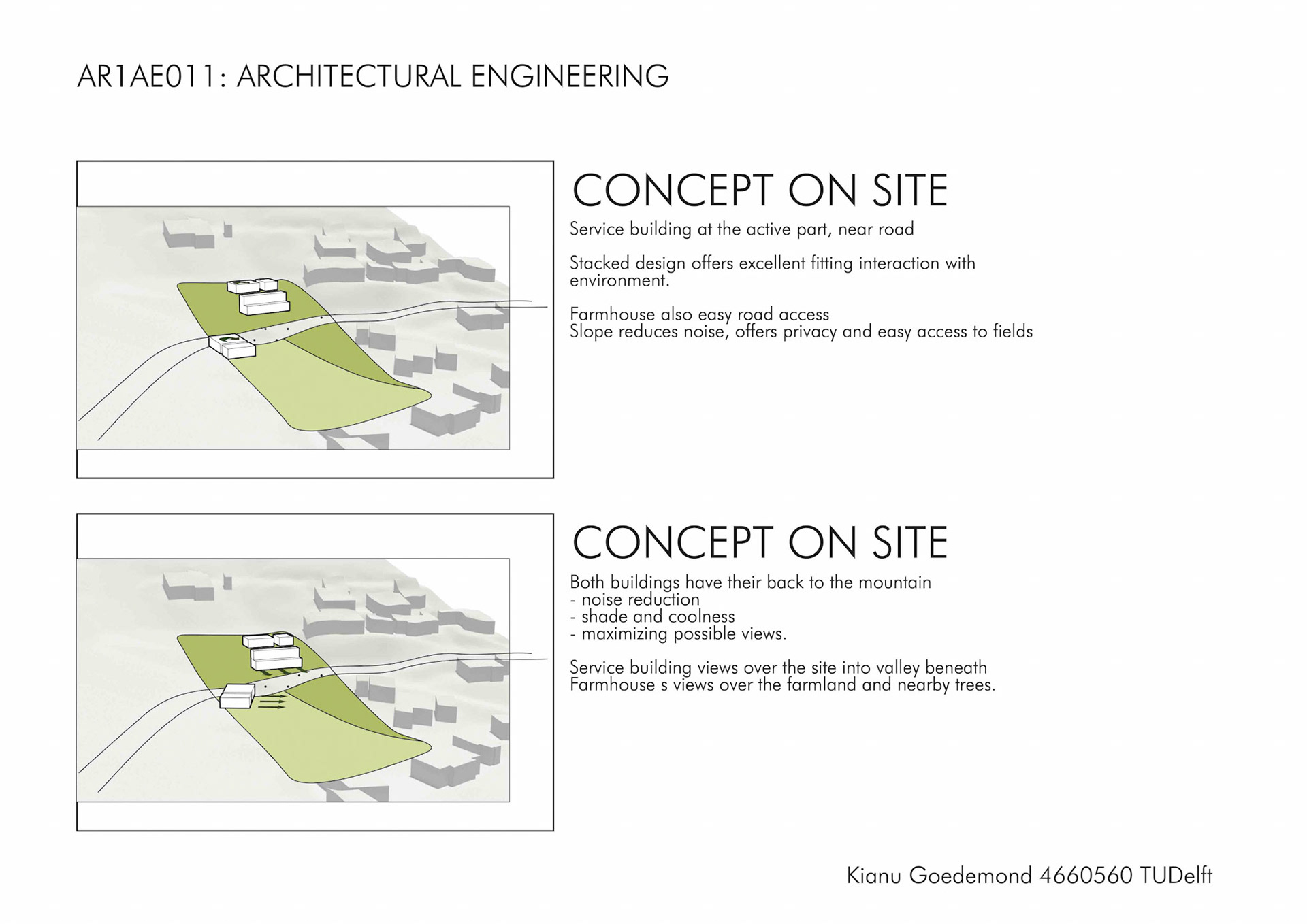 AR1AE011: ARCHITECTURAL ENGINEERING

CONCEPT ON SITE

Service building at the active part, near road

Stacked design offers excellent fitting interaction with environment.

Farmhouse also easy road access
Slope reduces noise, offers privacy and easy access to fields

CONCEPT ON SITE

Both buildings have their back to the mountain
- noise reduction
- shade and coolness
- maximizing possible views.

Service building views over the site into valley beneath
Farmhouse s views over the farmland and nearby trees.

Kianu Goedemond 4660560 TUDelft